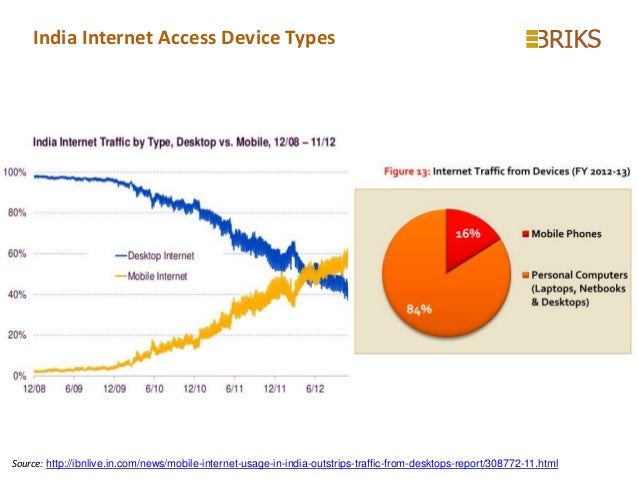 India Internet Access Device Types

BRIKS

India Internet Traffic by Type, Desktop vs. Mobile, 12/08 – 11/12

100%
80%
60%
40%
20%
0%

Desktop Internet
Mobile Internet

12/08 6/09 12/09 6/10 12/10 6/11 12/11 6/12

Figure 13: Internet Traffic from Devices (FY 2012-13)

16%
84%

Mobile Phones
Personal Computers (Laptops, Netbooks & Desktops)

Source: http://ibnlive.in.com/news/mobile-internet-usage-in-india-outstrips-traffic-from-desktops-report/308772-11.html